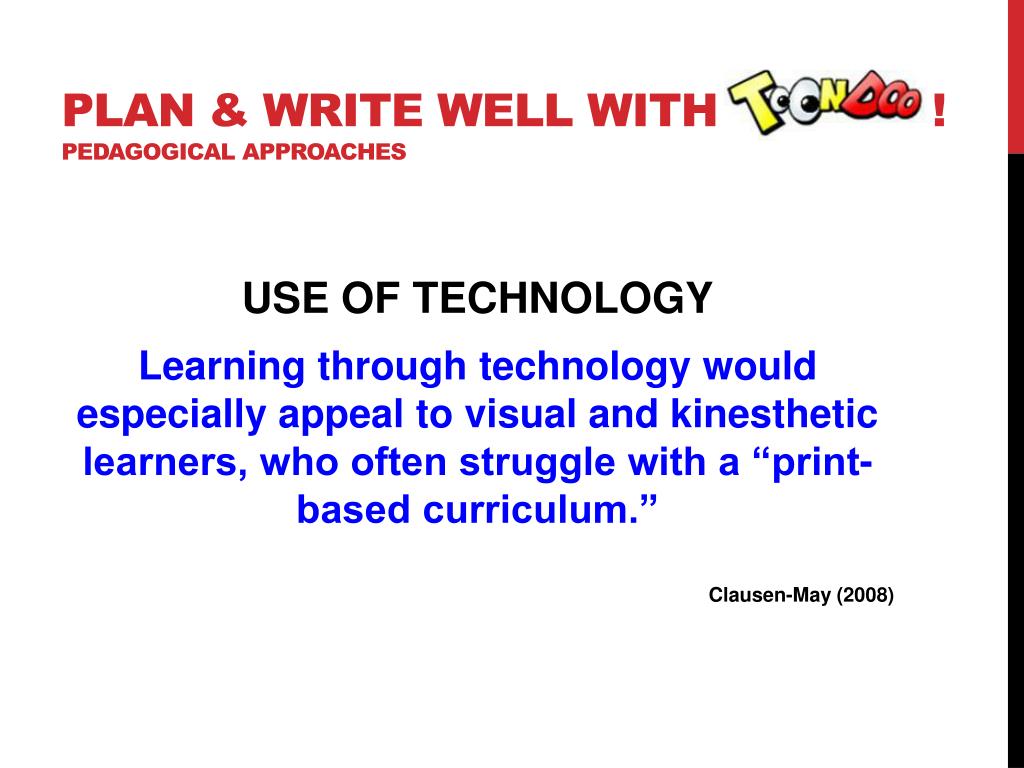 PLAN & WRITE WELL WITH TOONDOO !
PEDAGOGICAL APPROACHES

USE OF TECHNOLOGY

Learning through technology would especially appeal to visual and kinesthetic learners, who often struggle with a “print-based curriculum.”

Clausen-May (2008)